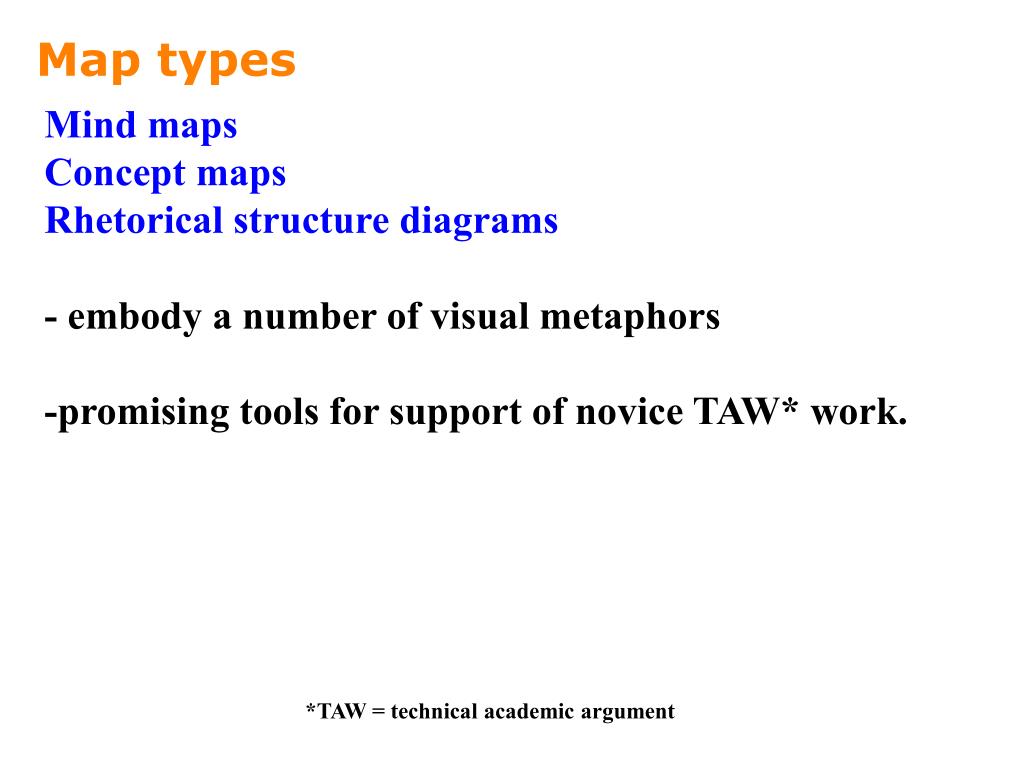 Map types

Mind maps
Concept maps
Rhetorical structure diagrams

- embody a number of visual metaphors

-promising tools for support of novice TAW* work.

*TAW = technical academic argument